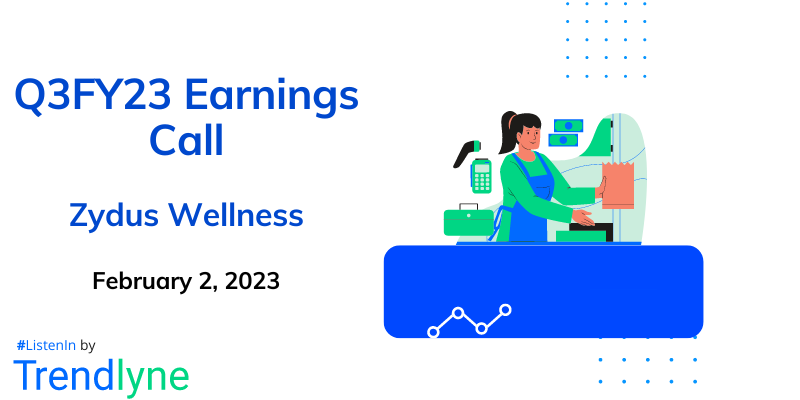 Q3FY23 Earnings Call

Zydus Wellness

February 2, 2023

#ListenIn by
Trendlyne